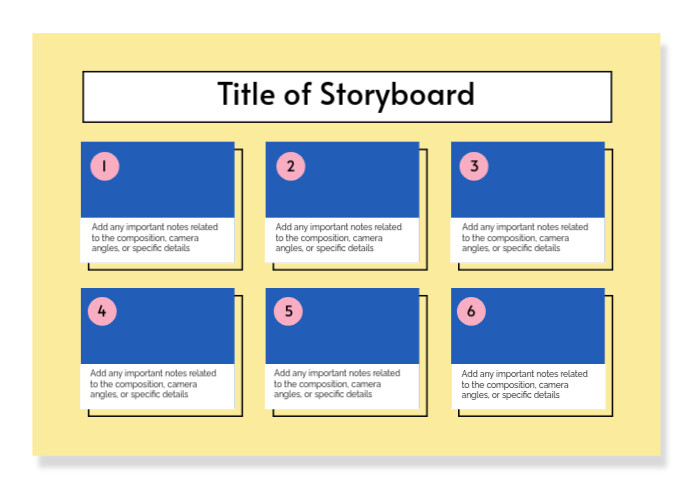 Title of Storyboard

1

Add any important notes related to the composition, camera angles, or specific details

2

Add any important notes related to the composition, camera angles, or specific details

3

Add any important notes related to the composition, camera angles, or specific details

4

Add any important notes related to the composition, camera angles, or specific details

5

Add any important notes related to the composition, camera angles, or specific details

6

Add any important notes related to the composition, camera angles, or specific details